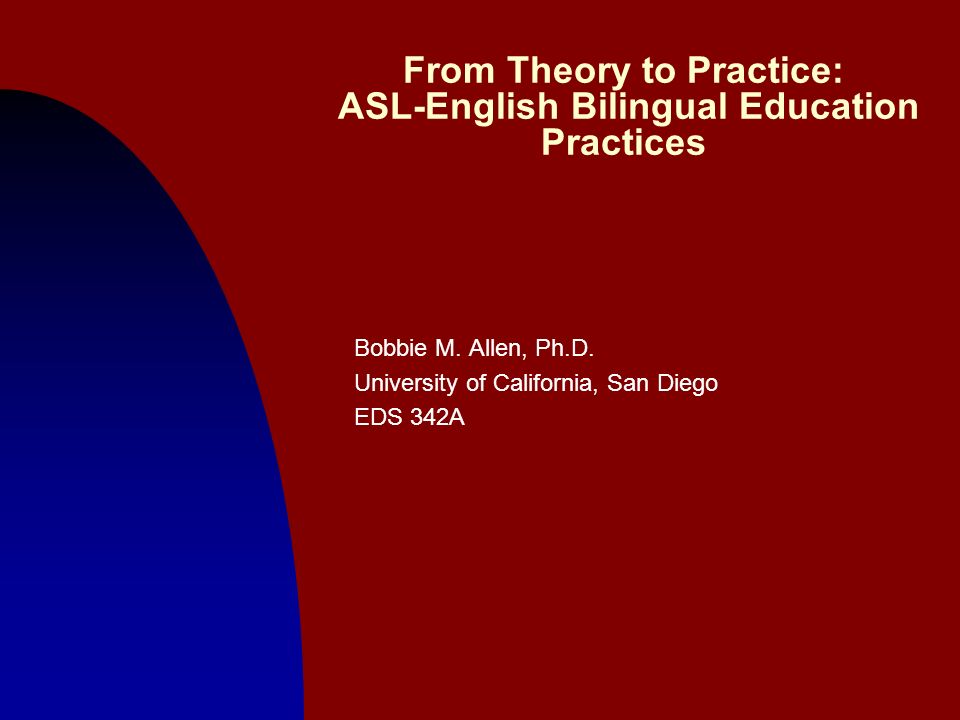 From Theory to Practice:
ASL-English Bilingual Education Practices

Bobbie M. Allen, Ph.D.
University of California, San Diego
EDS 342A